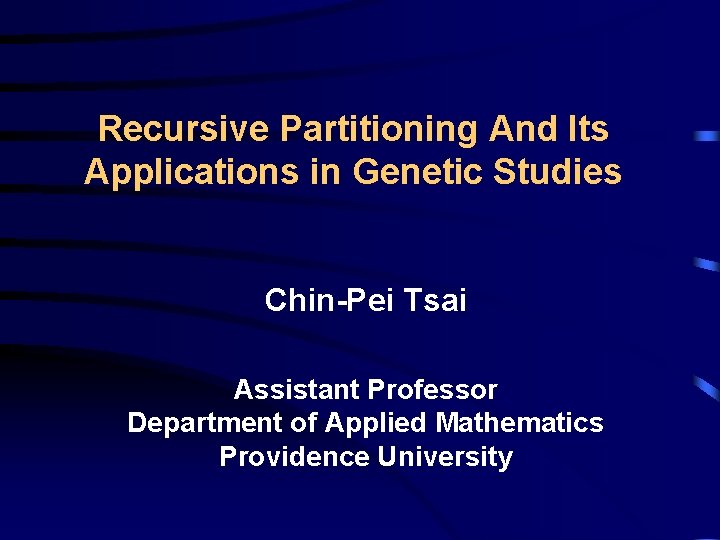 Recursive Partitioning And Its Applications in Genetic Studies

Chin-Pei Tsai

Assistant Professor
Department of Applied Mathematics
Providence University